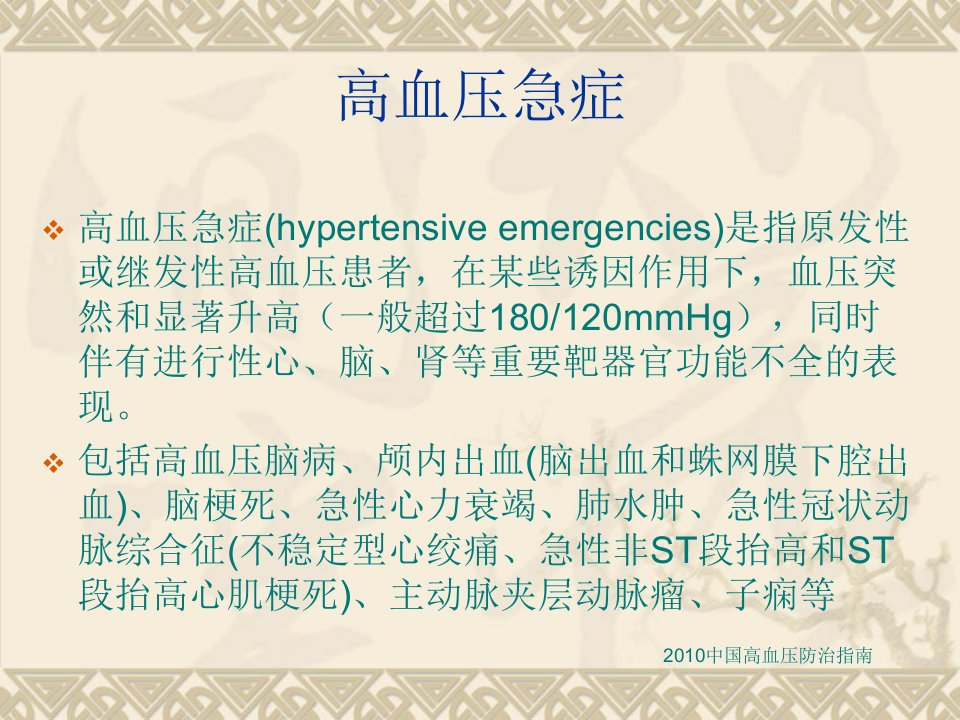 高血压急症

❖ 高血压急症(hypertensive emergencies)是指原发性或继发性高血压患者，在某些诱因作用下，血压突然和显著升高（一般超过180/120mmHg），同时伴有进行性心、脑、肾等重要靶器官功能不全的表现。

❖ 包括高血压脑病、颅内出血(脑出血和蛛网膜下腔出血)、脑梗死、急性心力衰竭、肺水肿、急性冠状动脉综合征(不稳定型心绞痛、急性非ST段抬高和ST段抬高心肌梗死)、主动脉夹层动脉瘤、子痫等

2010中国高血压防治指南